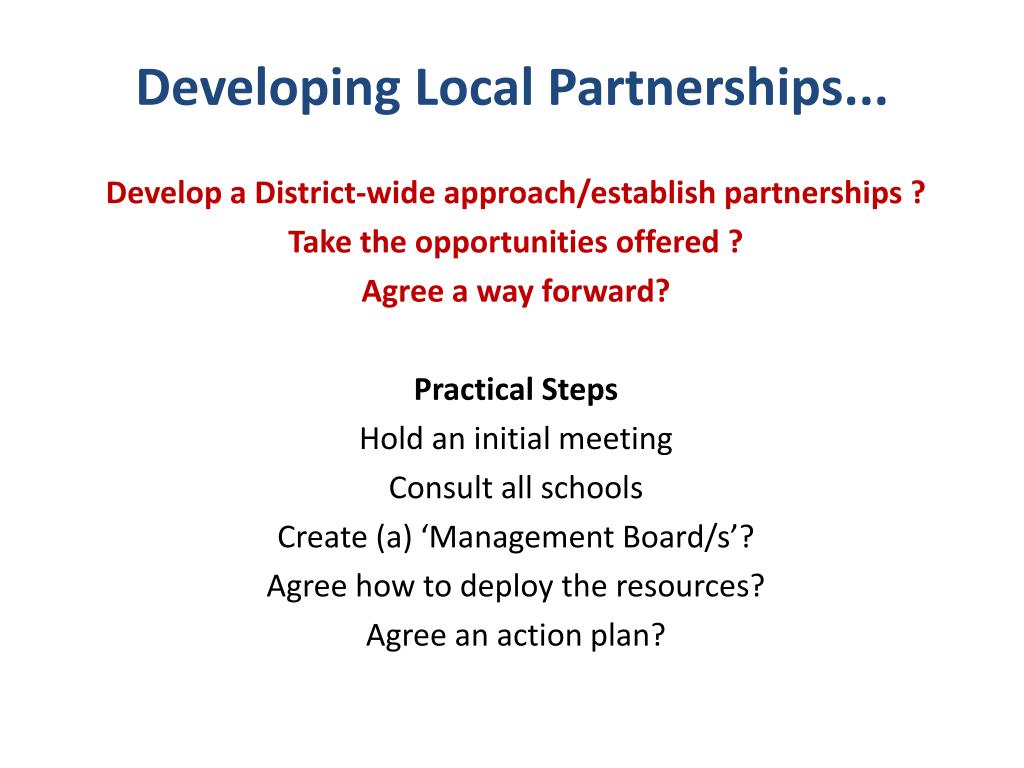 Developing Local Partnerships...

Develop a District-wide approach/establish partnerships ?
Take the opportunities offered ?
Agree a way forward?

Practical Steps
Hold an initial meeting
Consult all schools
Create (a) ‘Management Board/s’?
Agree how to deploy the resources?
Agree an action plan?